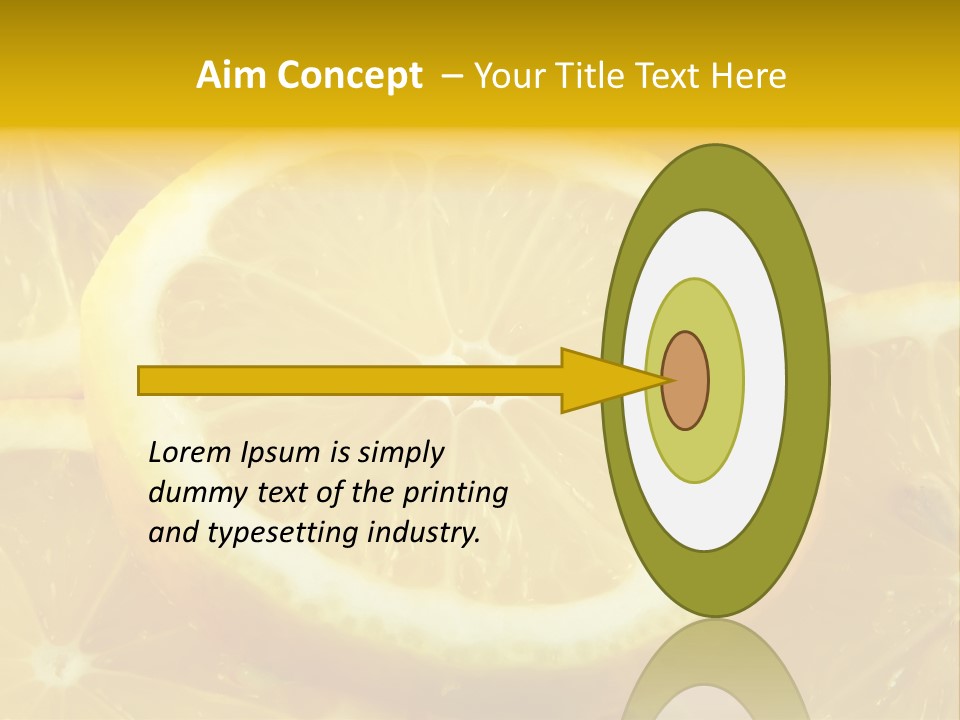 Aim Concept – Your Title Text Here

Lorem Ipsum is simply dummy text of the printing and typesetting industry.